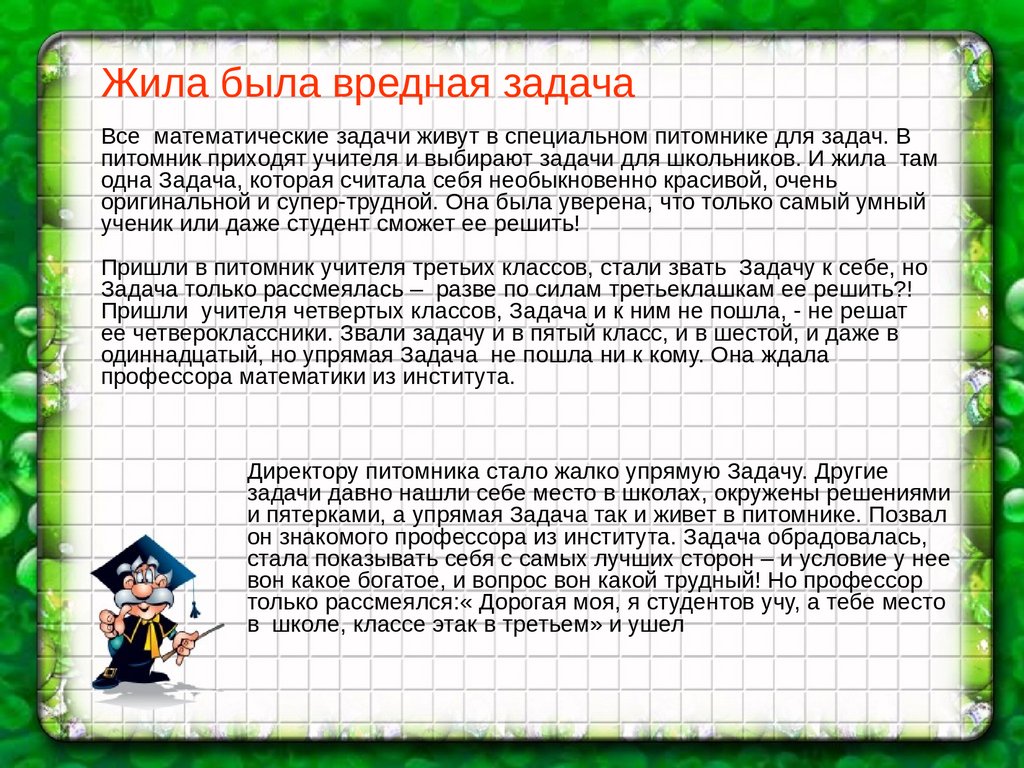 Жила была вредная задача

Все математические задачи живут в специальном питомнике для задач. В питомник приходят учителя и выбирают задачи для школьников. И жила там одна Задача, которая считала себя необыкновенно красивой, очень оригинальной и супер-трудной. Она была уверена, что только самый умный ученик или даже студент сможет ее решить!

Пришли в питомник учителя третьих классов, стали звать Задачу к себе, но Задача только рассмеялась – разве по силам третьеклашкам ее решить?! Пришли учителя четвертых классов, Задача и к ним не пошла, - не решат ее четвероклассники. Звали задачу и в пятый класс, и в шестой, и даже в одиннадцатый, но упрямая Задача не пошла ни к кому. Она ждала профессора математики из института.

Директору питомника стало жалко упрямую Задачу. Другие задачи давно нашли себе место в школах, окружены решениями и пятерками, а упрямая Задача так и живет в питомнике. Позвал он знакомого профессора из института. Задача обрадовалась, стала показывать себя с самых лучших сторон – и условие у нее вон какое богатое, и вопрос вон какой трудный! Но профессор только рассмеялся:« Дорогая моя, я студентов учу, а тебе место в школе, классе этак в третьем» и ушел